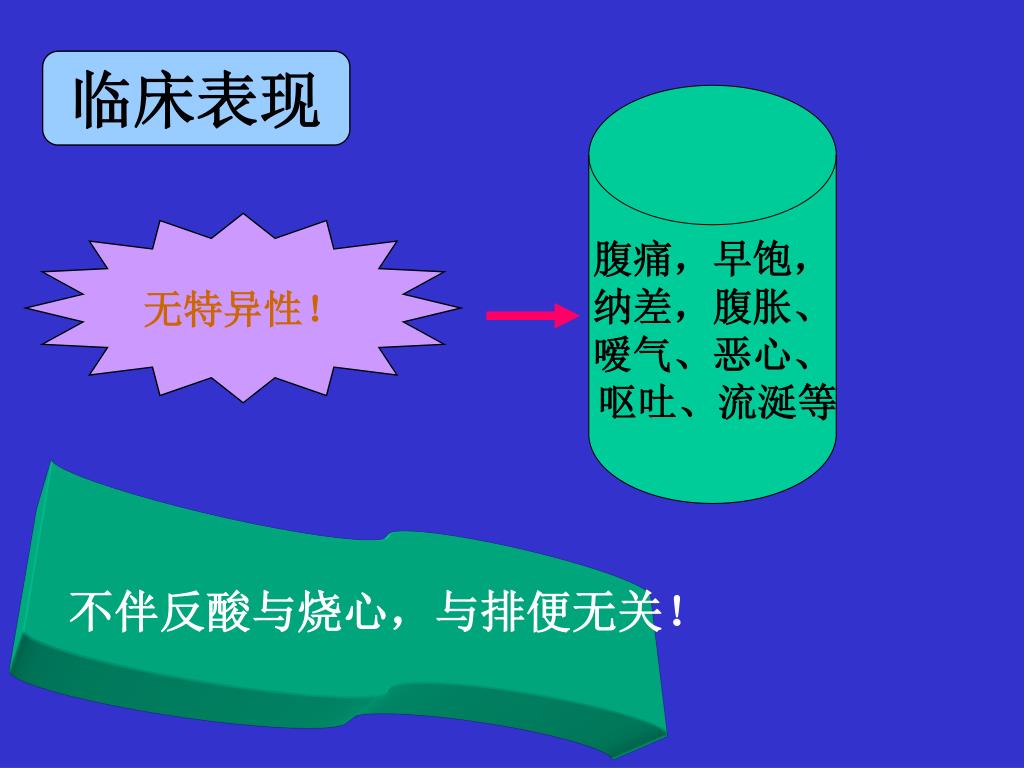 临床表现

无特异性！

腹痛，早饱，纳差，腹胀、嗳气、恶心、呕吐、流涎等

不伴反酸与烧心，与排便无关！